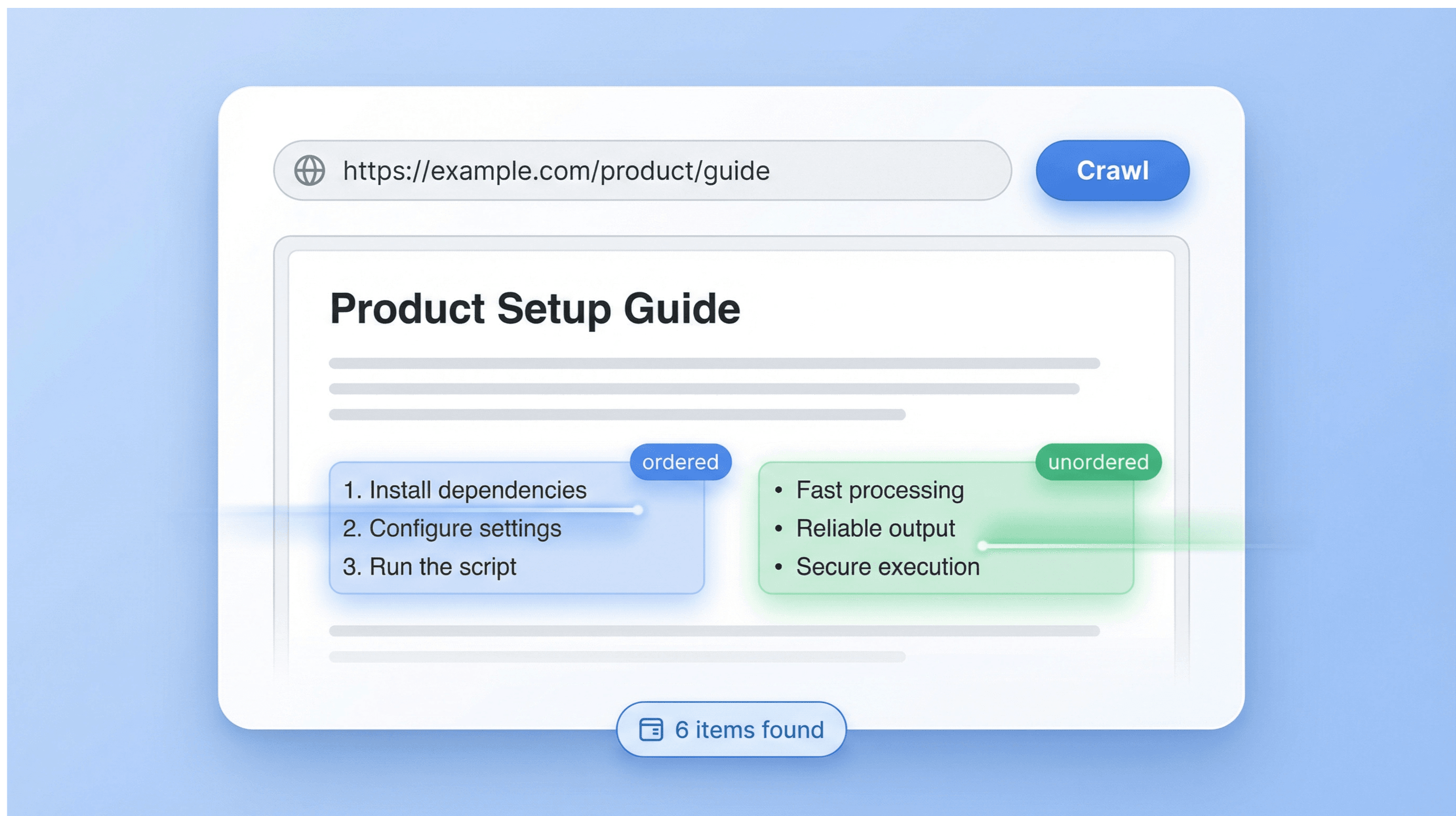 https://example.com/product/guide

Crawl

Product Setup Guide

ordered

1. Install dependencies
2. Configure settings
3. Run the script

unordered

• Fast processing
• Reliable output
• Secure execution

6 items found